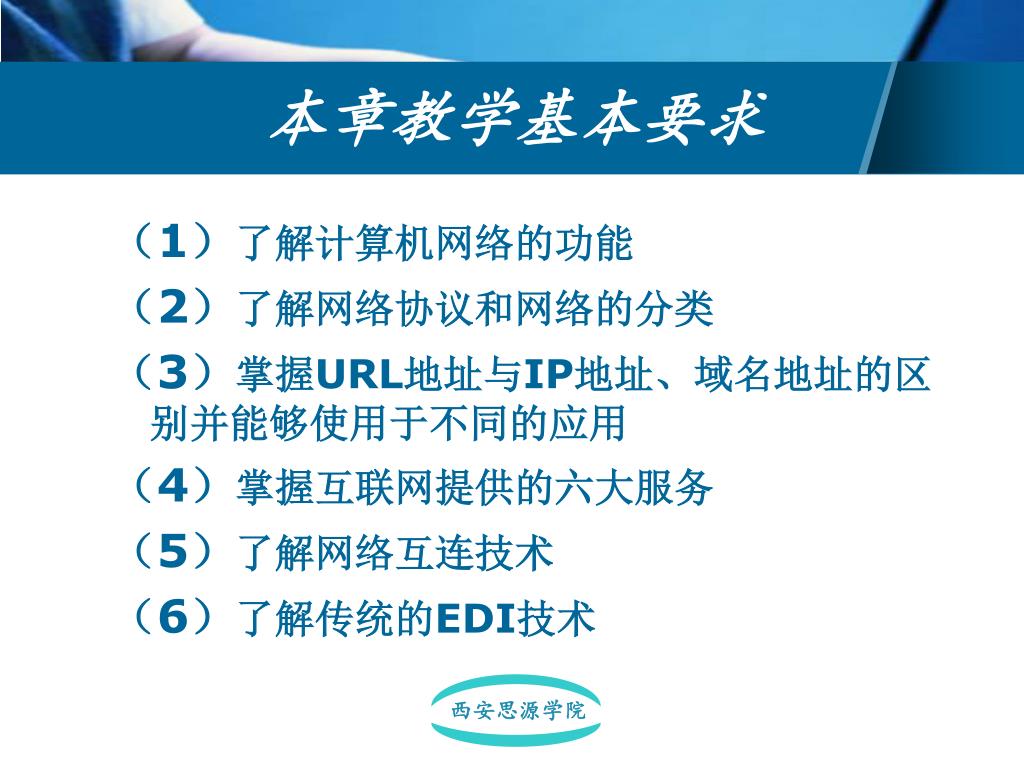 本章教学基本要求

（1）了解计算机网络的功能

（2）了解网络协议和网络的分类

（3）掌握URL地址与IP地址、域名地址的区别并能够使用于不同的应用

（4）掌握互联网提供的六大服务

（5）了解网络互连技术

（6）了解传统的EDI技术

西安思源学院